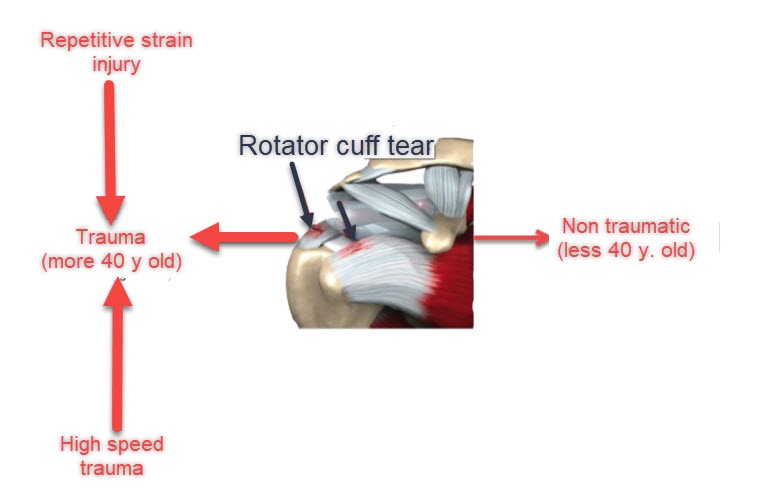 Repetitive strain injury

Rotator cuff tear

Trauma
(more 40 y old)

Non traumatic
(less 40 y. old)

High speed trauma